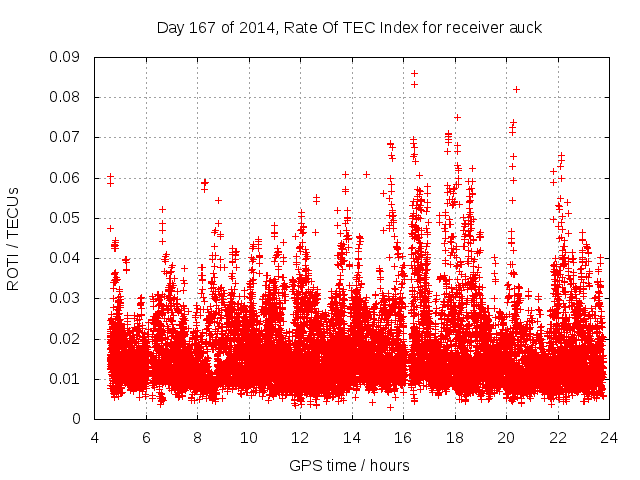 Day 167 of 2014, Rate Of TEC Index for receiver auck

ROTI / TECUs

0.09
0.08
0.07
0.06
0.05
0.04
0.03
0.02
0.01
0

4
6
8
10
12
14
16
18
20
22
24

GPS time / hours